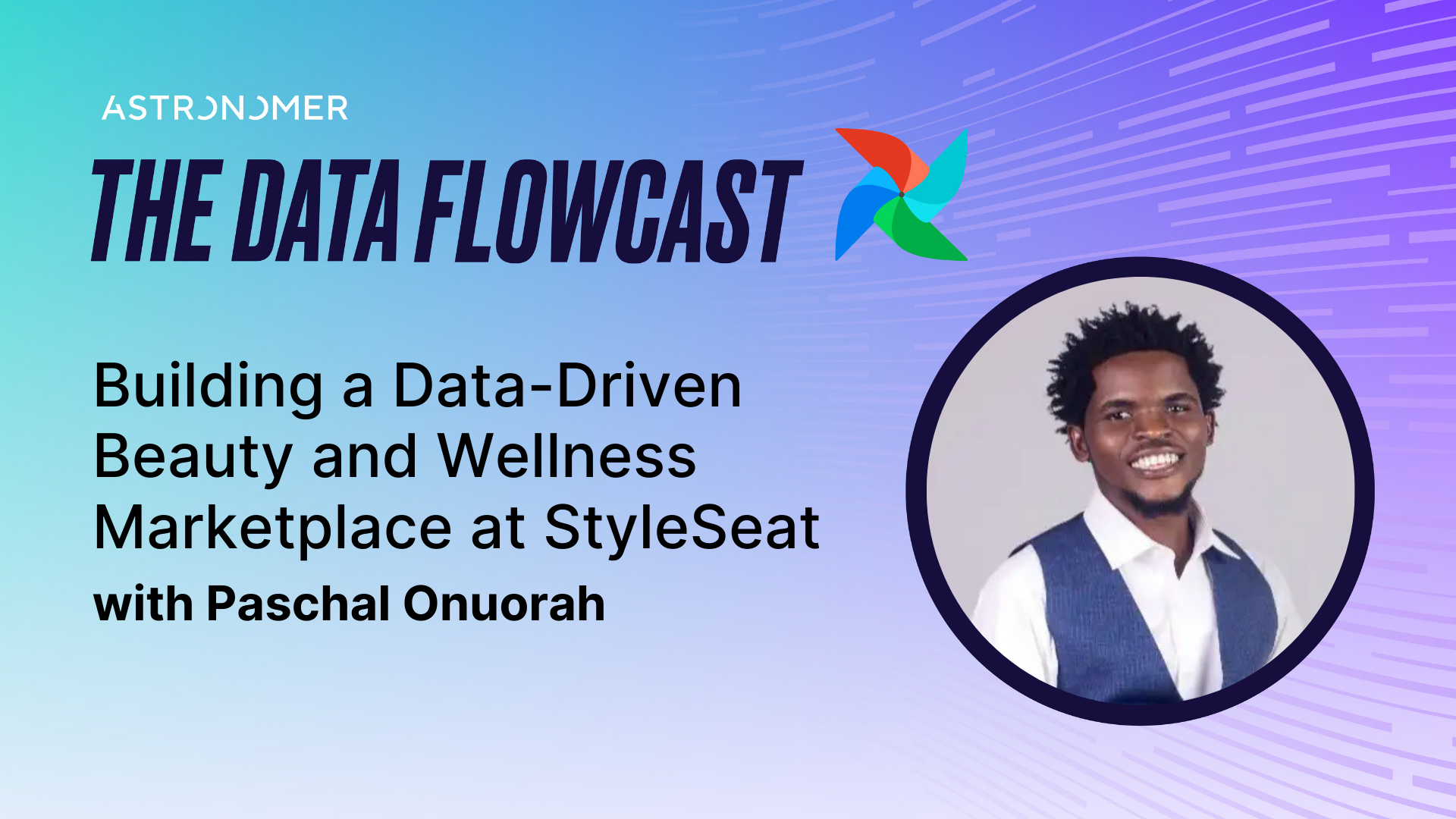 ASTRONOMER

THE DATA FLOWCAST

Building a Data-Driven Beauty and Wellness Marketplace at StyleSeat

with Paschal Onuorah